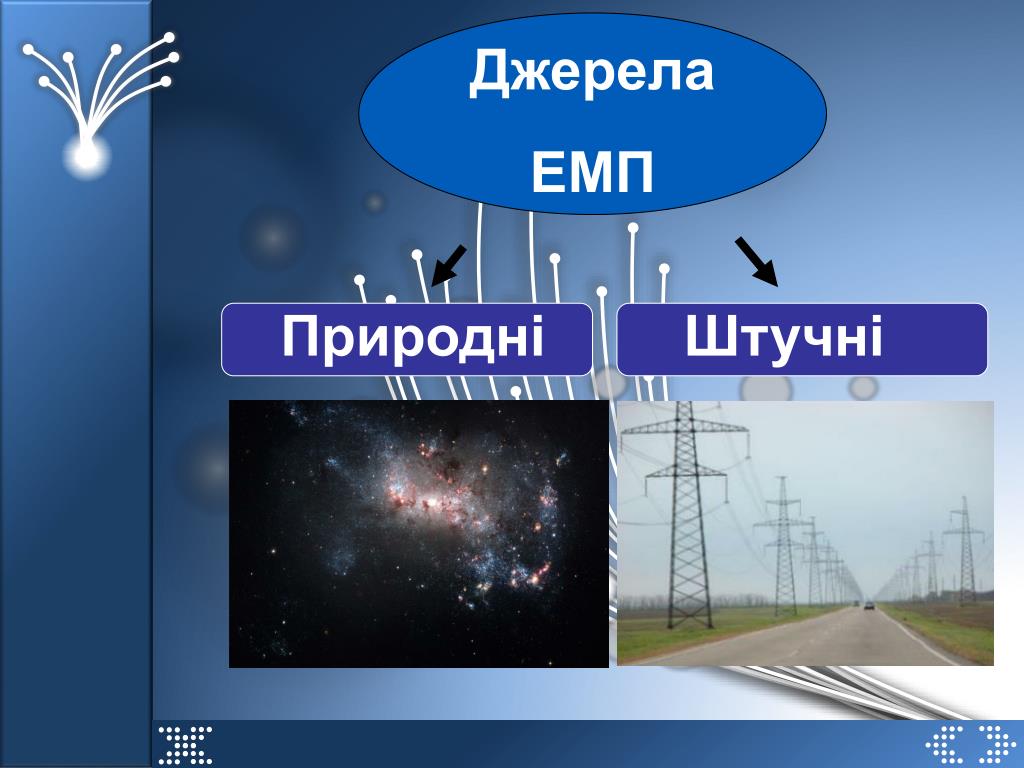 Джерела ЕМП

Природні

Штучні